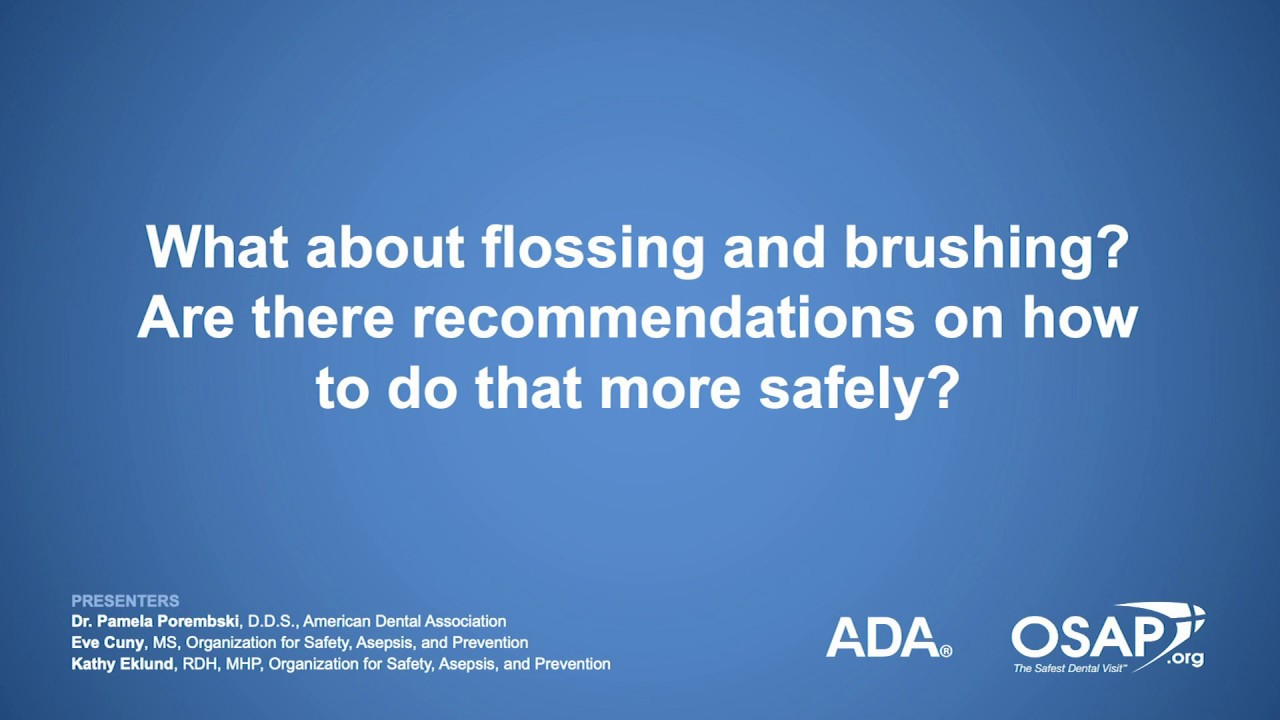 What about flossing and brushing? Are there recommendations on how to do that more safely?

PRESENTERS
Dr. Pamela Porembski, D.D.S., American Dental Association
Eve Cuny, MS, Organization for Safety, Asepsis, and Prevention
Kathy Eklund, RDH, MHP, Organization for Safety, Asepsis, and Prevention

ADA®

OSAP.org
The Safest Dental Visit™